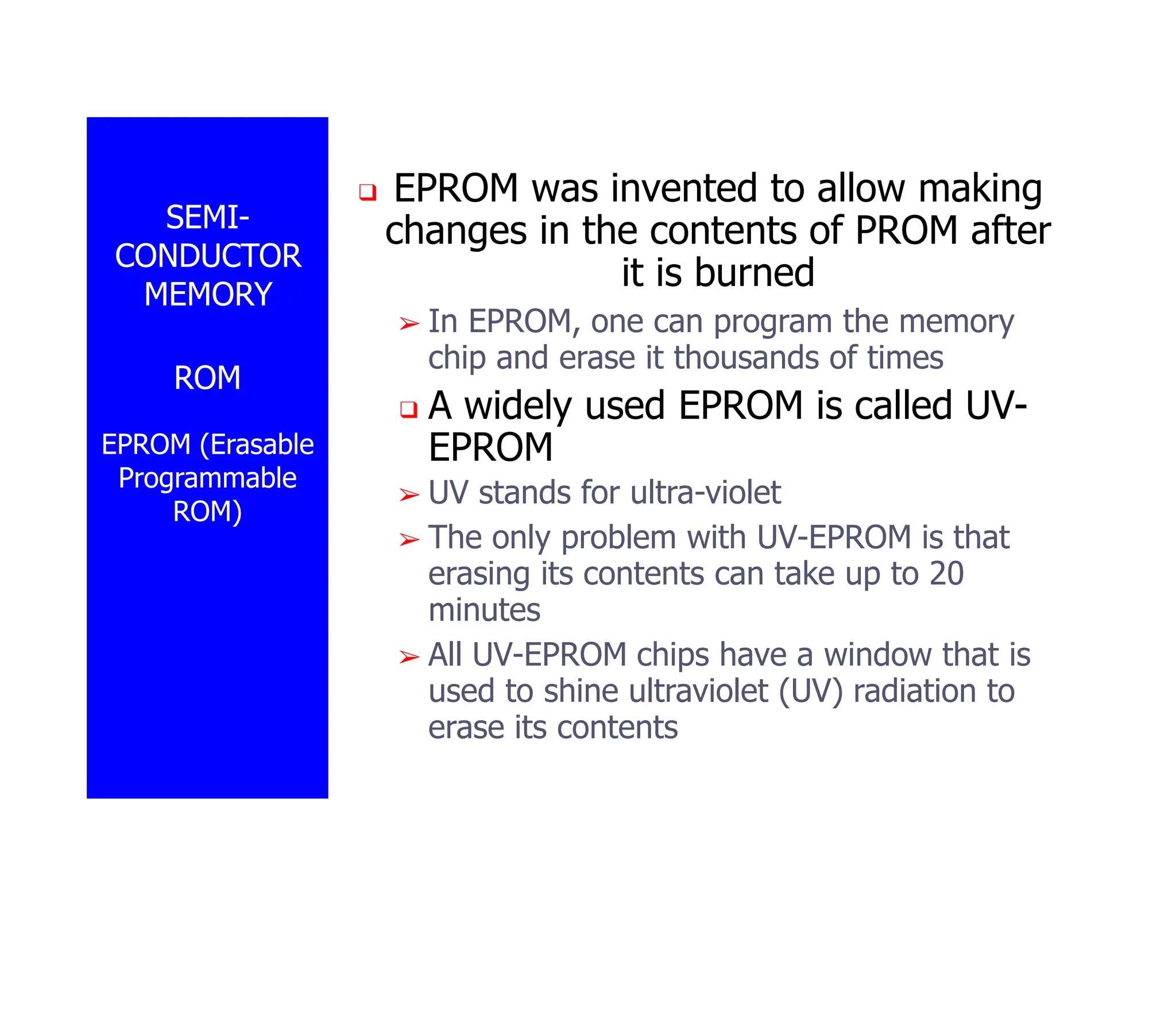 SEMI-CONDUCTOR MEMORY

ROM

EPROM (Erasable Programmable ROM)

❑ EPROM was invented to allow making changes in the contents of PROM after it is burned

➢ In EPROM, one can program the memory chip and erase it thousands of times

❑ A widely used EPROM is called UV-EPROM

➢ UV stands for ultra-violet

➢ The only problem with UV-EPROM is that erasing its contents can take up to 20 minutes

➢ All UV-EPROM chips have a window that is used to shine ultraviolet (UV) radiation to erase its contents